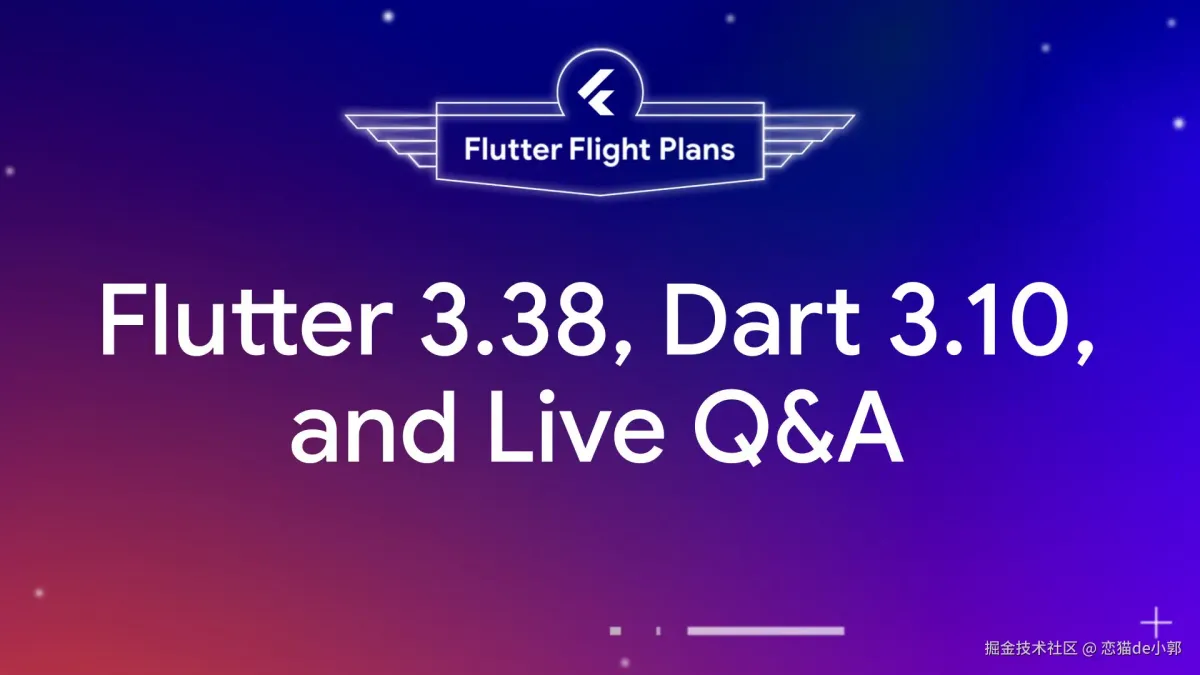 Flutter Flight Plans

Flutter 3.38, Dart 3.10, and Live Q&A

掘金技术社区 @ 恋猫de小郭